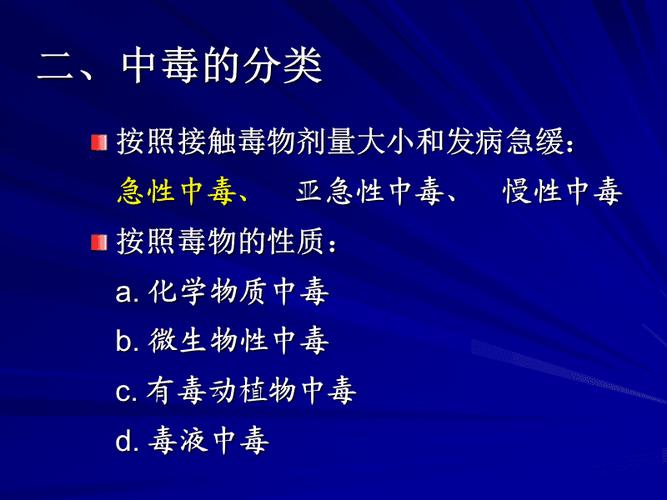 二、中毒的分类

按照接触毒物剂量大小和发病急缓：

急性中毒、 亚急性中毒、 慢性中毒

按照毒物的性质：

a. 化学物质中毒

b. 微生物性中毒

c. 有毒动植物中毒

d. 毒液中毒